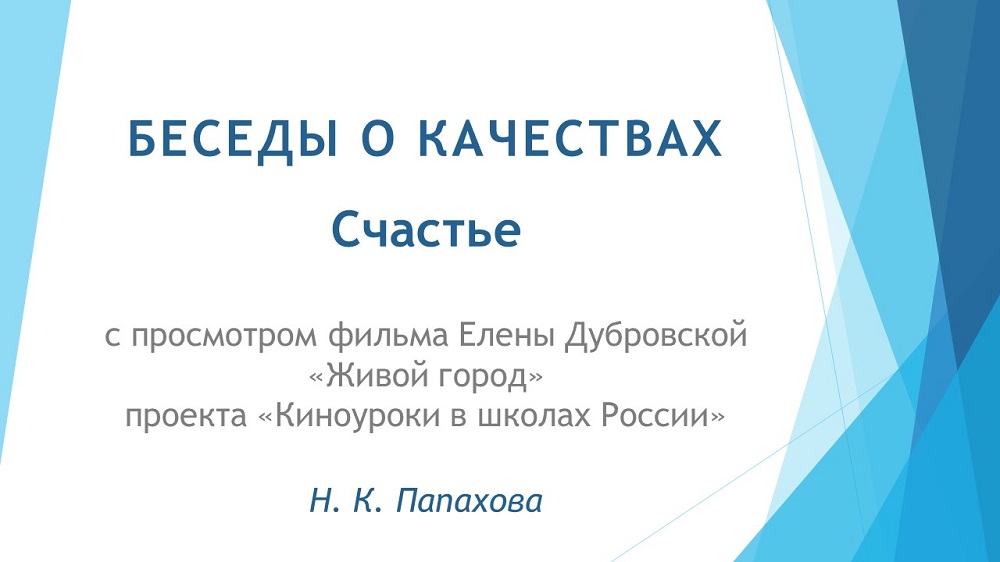 БЕСЕДЫ О КАЧЕСТВАХ

Счастье

с просмотром фильма Елены Дубровской «Живой город» проекта «Киноуроки в школах России»

Н. К. Папахова